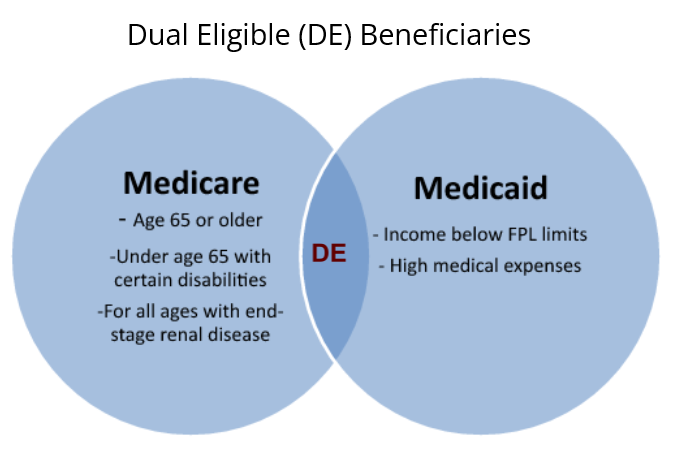 Dual Eligible (DE) Beneficiaries

Medicare

- Age 65 or older

-Under age 65 with certain disabilities

-For all ages with end-stage renal disease

DE

Medicaid

- Income below FPL limits

- High medical expenses